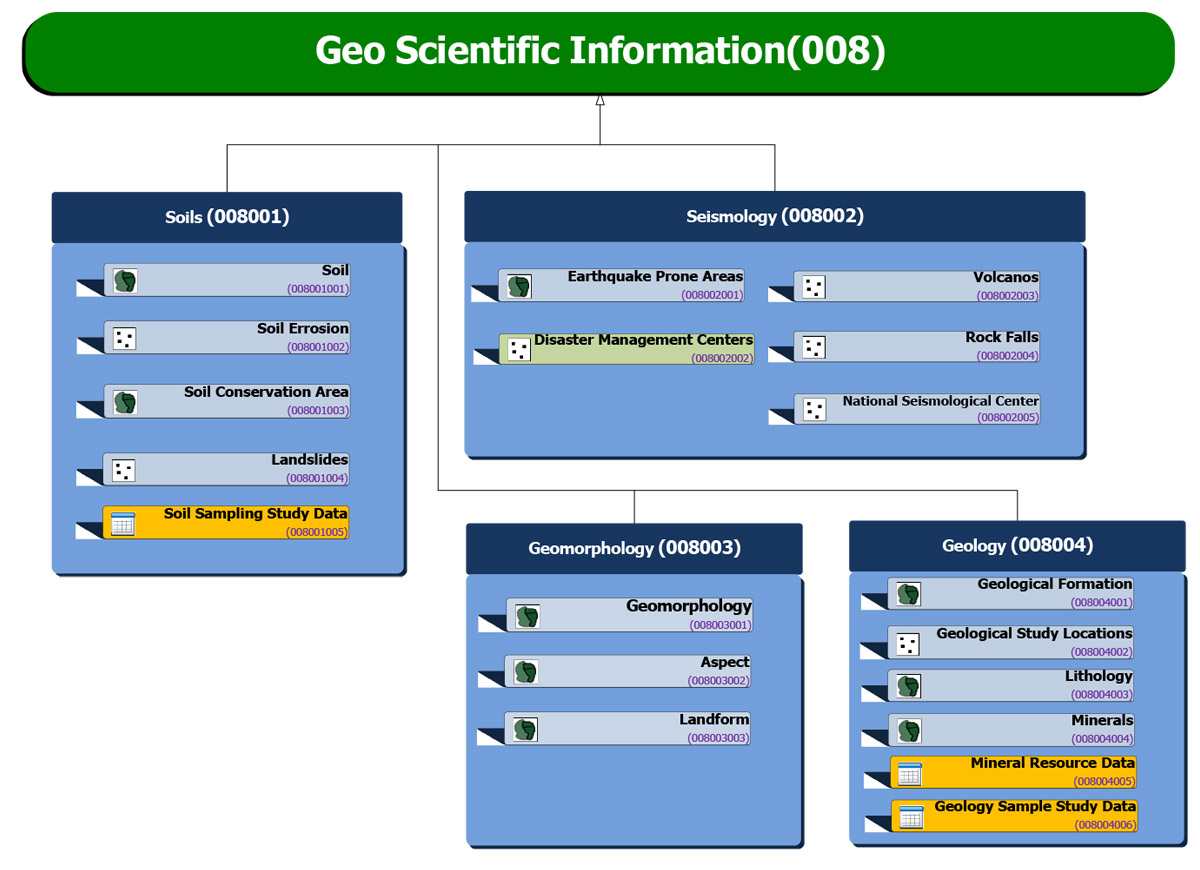 Geo Scientific Information(008)

Soils (008001)

Soil
(008001001)

Soil Errosion
(008001002)

Soil Conservation Area
(008001003)

Landslides
(008001004)

Soil Sampling Study Data
(008001005)

Seismology (008002)

Earthquake Prone Areas
(008002001)

Disaster Management Centers
(008002002)

Volcanos
(008002003)

Rock Falls
(008002004)

National Seismological Center
(008002005)

Geomorphology (008003)

Geomorphology
(008003001)

Aspect
(008003002)

Landform
(008003003)

Geology (008004)

Geological Formation
(008004001)

Geological Study Locations
(008004002)

Lithology
(008004003)

Minerals
(008004004)

Mineral Resource Data
(008004005)

Geology Sample Study Data
(008004006)